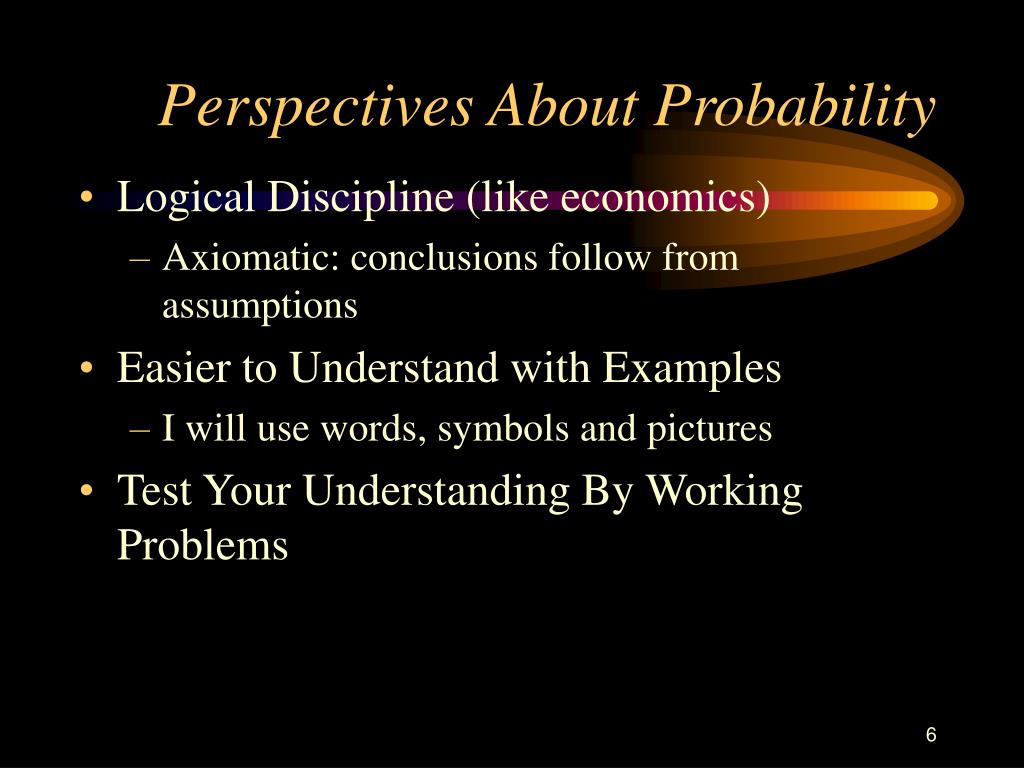 Perspectives About Probability

• Logical Discipline (like economics)
  – Axiomatic: conclusions follow from assumptions
• Easier to Understand with Examples
  – I will use words, symbols and pictures
• Test Your Understanding By Working Problems

6